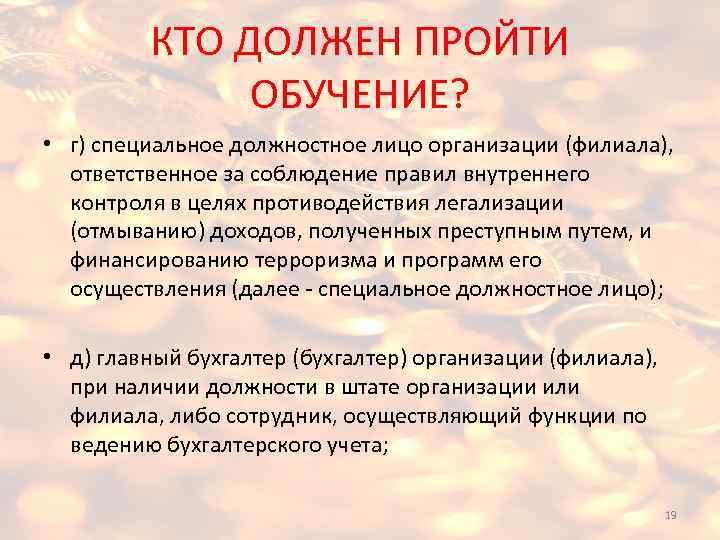 КТО ДОЛЖЕН ПРОЙТИ ОБУЧЕНИЕ?

• г) специальное должностное лицо организации (филиала), ответственное за соблюдение правил внутреннего контроля в целях противодействия легализации (отмыванию) доходов, полученных преступным путем, и финансированию терроризма и программ его осуществления (далее - специальное должностное лицо);

• д) главный бухгалтер (бухгалтер) организации (филиала), при наличии должности в штате организации или филиала, либо сотрудник, осуществляющий функции по ведению бухгалтерского учета;

19